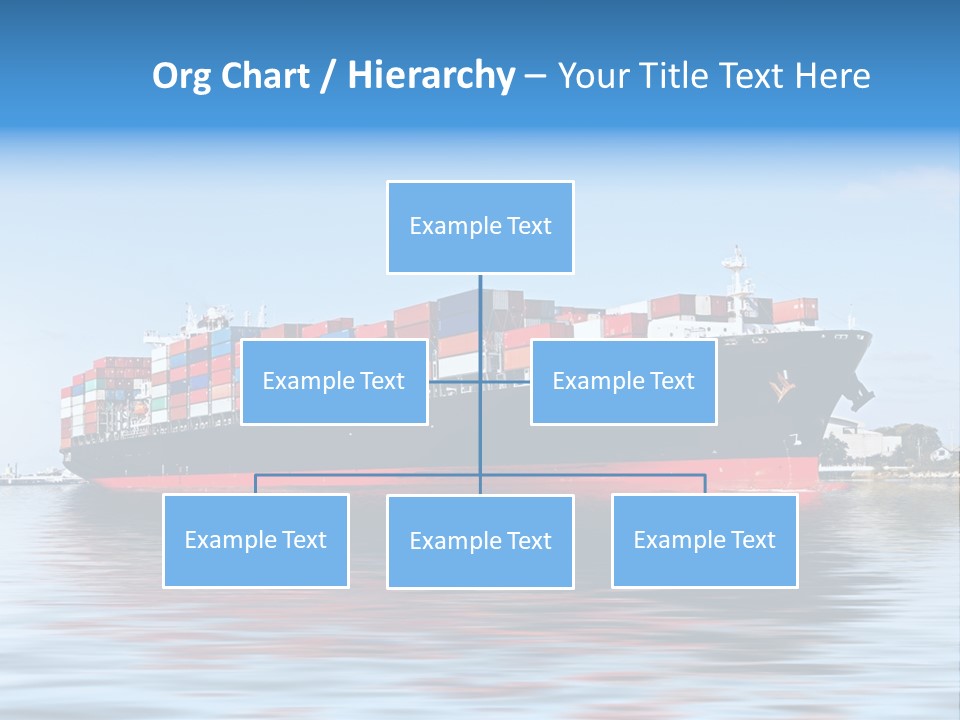 Org Chart / Hierarchy – Your Title Text Here

Example Text

Example Text

Example Text

Example Text

Example Text

Example Text